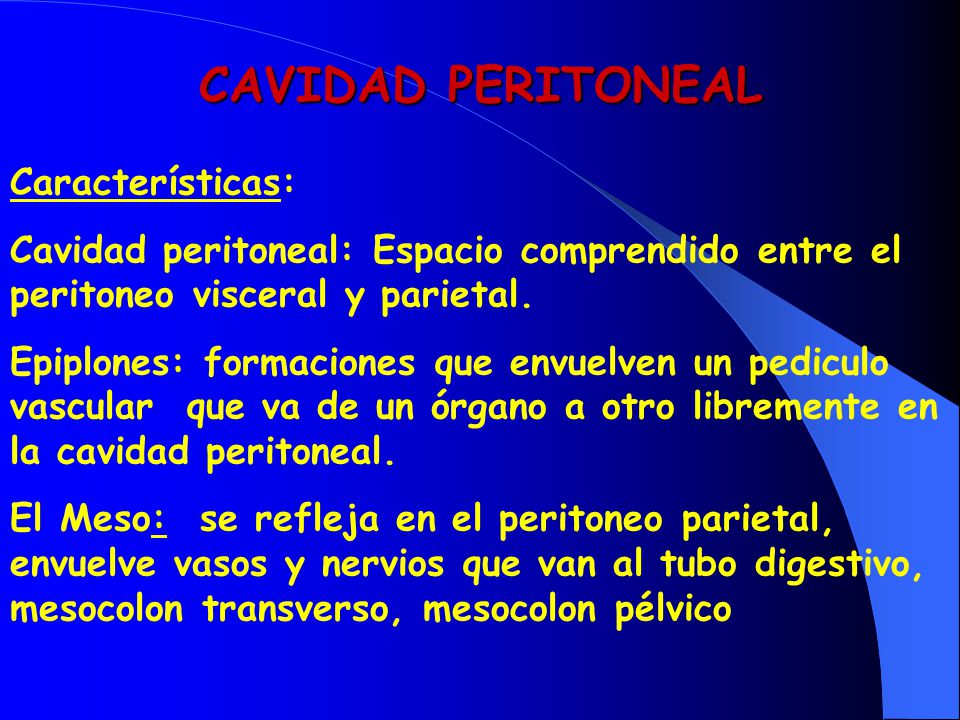 CAVIDAD PERITONEAL

Características:

Cavidad peritoneal: Espacio comprendido entre el peritoneo visceral y parietal.

Epiplones: formaciones que envuelven un pediculo vascular que va de un órgano a otro libremente en la cavidad peritoneal.

El Meso: se refleja en el peritoneo parietal, envuelve vasos y nervios que van al tubo digestivo, mesocolon transverso, mesocolon pélvico